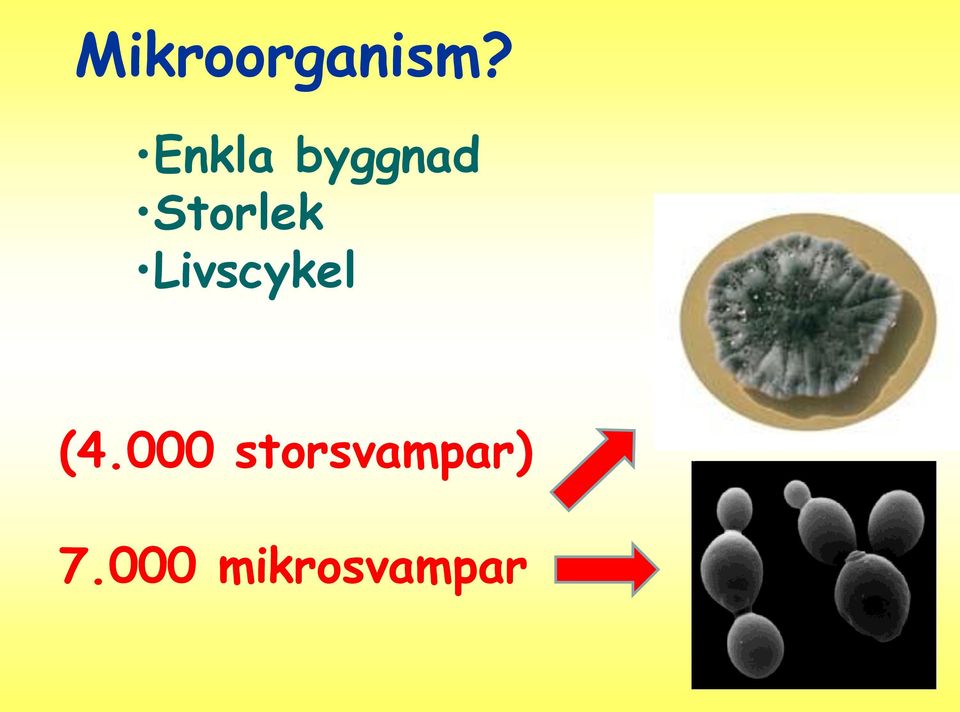 Mikroorganism?

•Enkla byggnad
•Storlek
•Livscykel

(4.000 storsvampar)

7.000 mikrosvampar